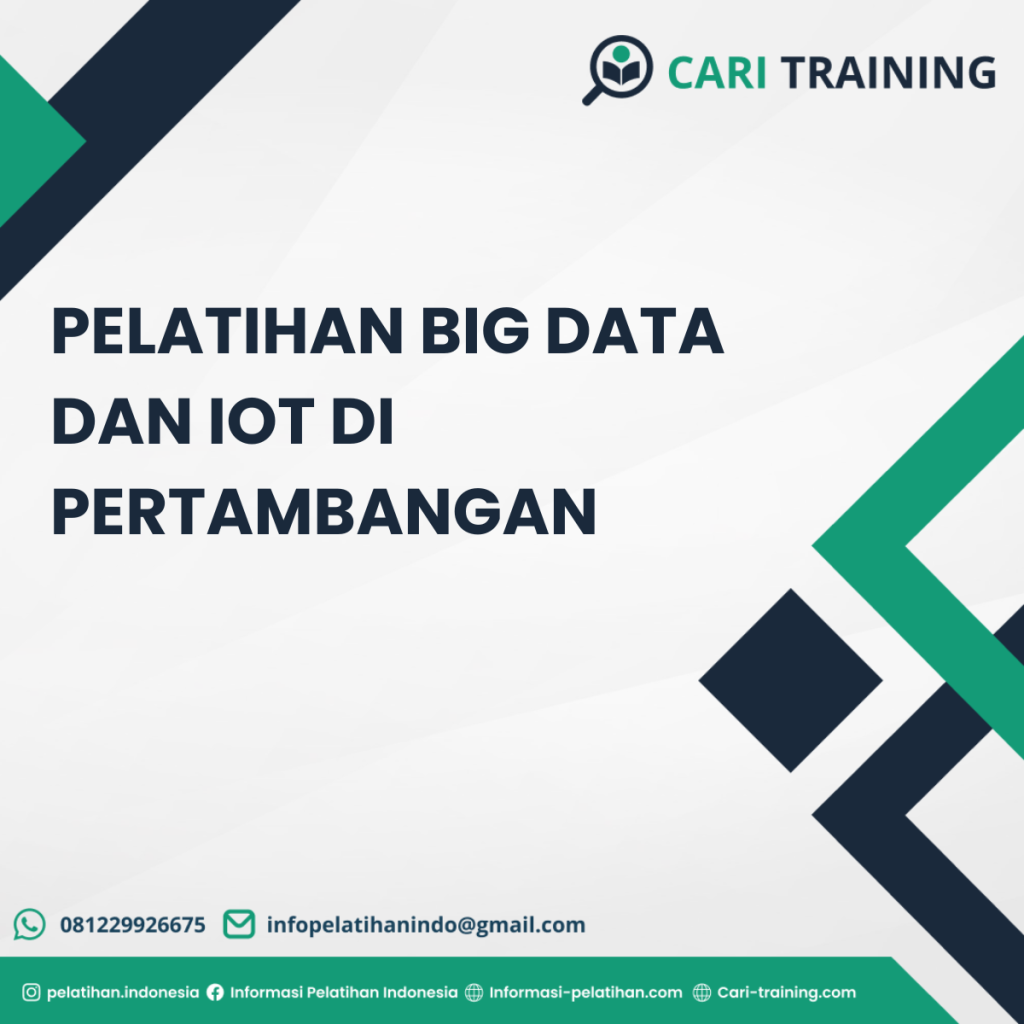 CARI TRAINING

PELATIHAN BIG DATA DAN IOT DI PERTAMBANGAN

081229926675 infopelatihanindo@gmail.com

pelatihan.indonesia Informasi Pelatihan Indonesia Informasi-pelatihan.com Cari-training.com